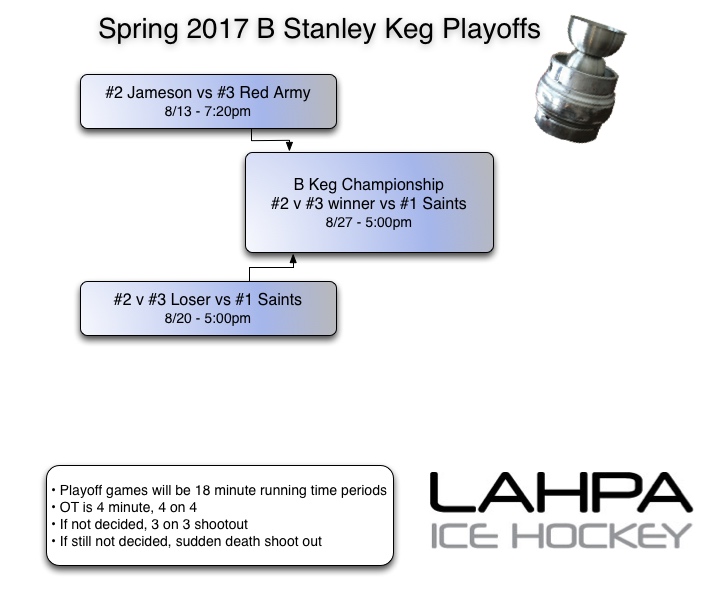 Spring 2017 B Stanley Keg Playoffs

#2 Jameson vs #3 Red Army
8/13 - 7:20pm

B Keg Championship
#2 v #3 winner vs #1 Saints
8/27 - 5:00pm

#2 v #3 Loser vs #1 Saints
8/20 - 5:00pm

• Playoff games will be 18 minute running time periods
• OT is 4 minute, 4 on 4
• If not decided, 3 on 3 shootout
• If still not decided, sudden death shoot out

LAHPA
ICE HOCKEY